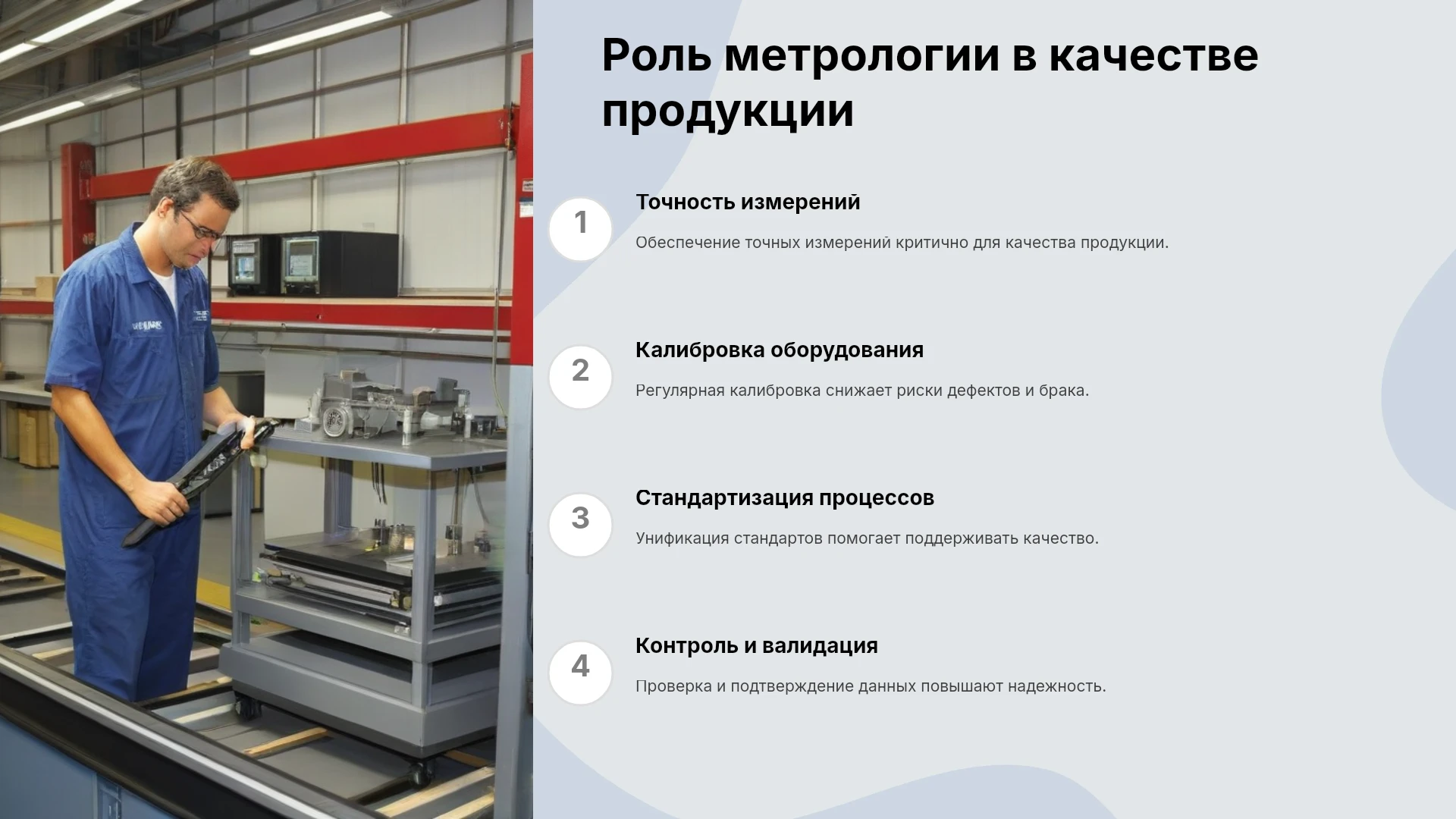 Роль метрологии в качестве продукции

1

Точность измерений

Обеспечение точных измерений критично для качества продукции.

2

Калибровка оборудования

Регулярная калибровка снижает риски дефектов и брака.

3

Стандартизация процессов

Унификация стандартов помогает поддерживать качество.

4

Контроль и валидация

Проверка и подтверждение данных повышают надежность.